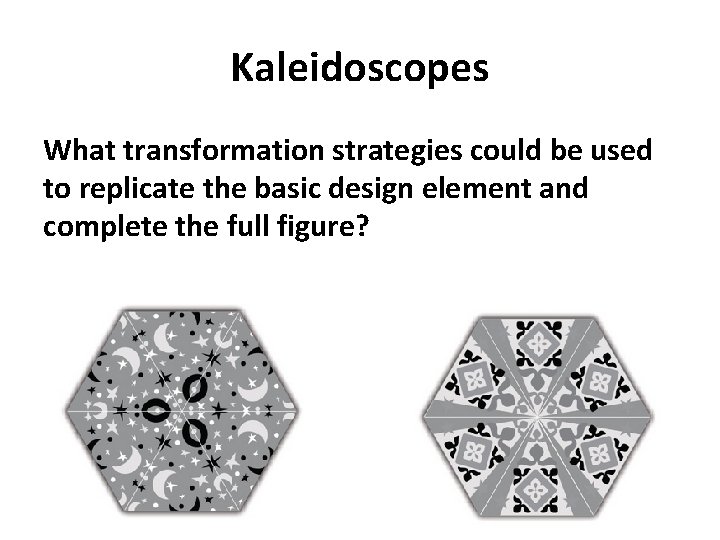 Kaleidoscopes

What transformation strategies could be used to replicate the basic design element and complete the full figure?